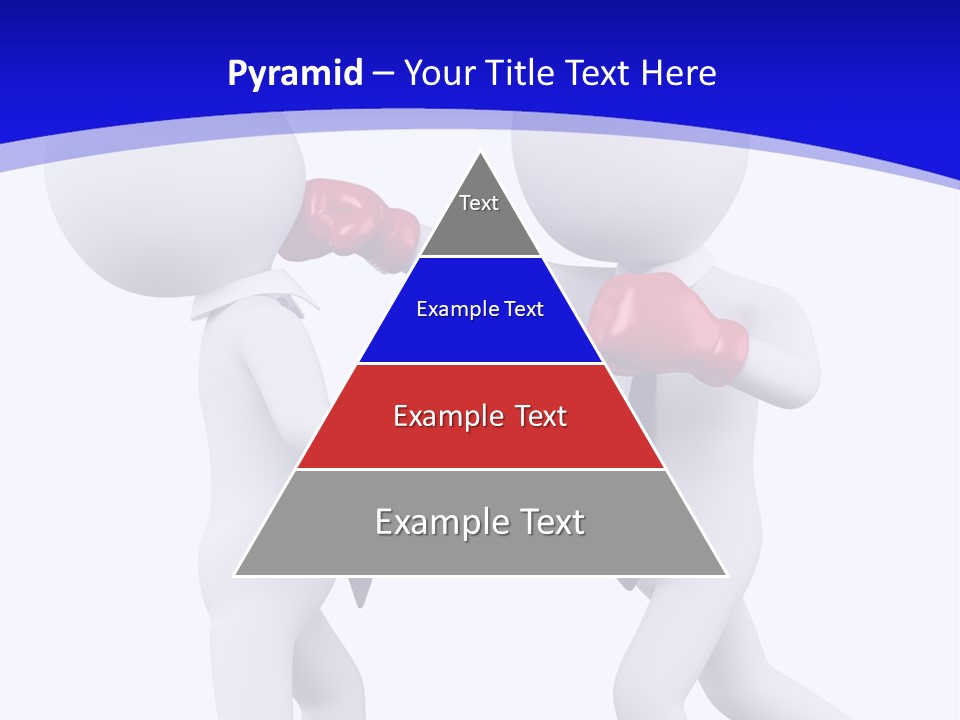 Pyramid – Your Title Text Here

Text

Example Text

Example Text

Example Text